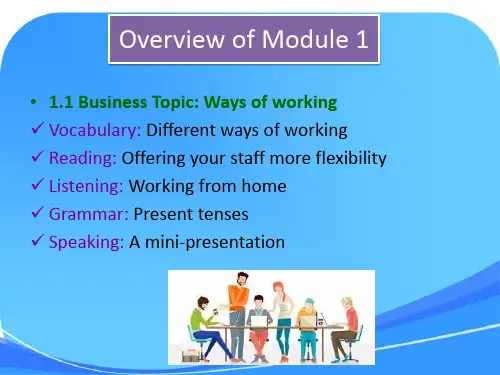 Overview of Module 1

• 1.1 Business Topic: Ways of working

✓ Vocabulary: Different ways of working

✓ Reading: Offering your staff more flexibility

✓ Listening: Working from home

✓ Grammar: Present tenses

✓ Speaking: A mini-presentation